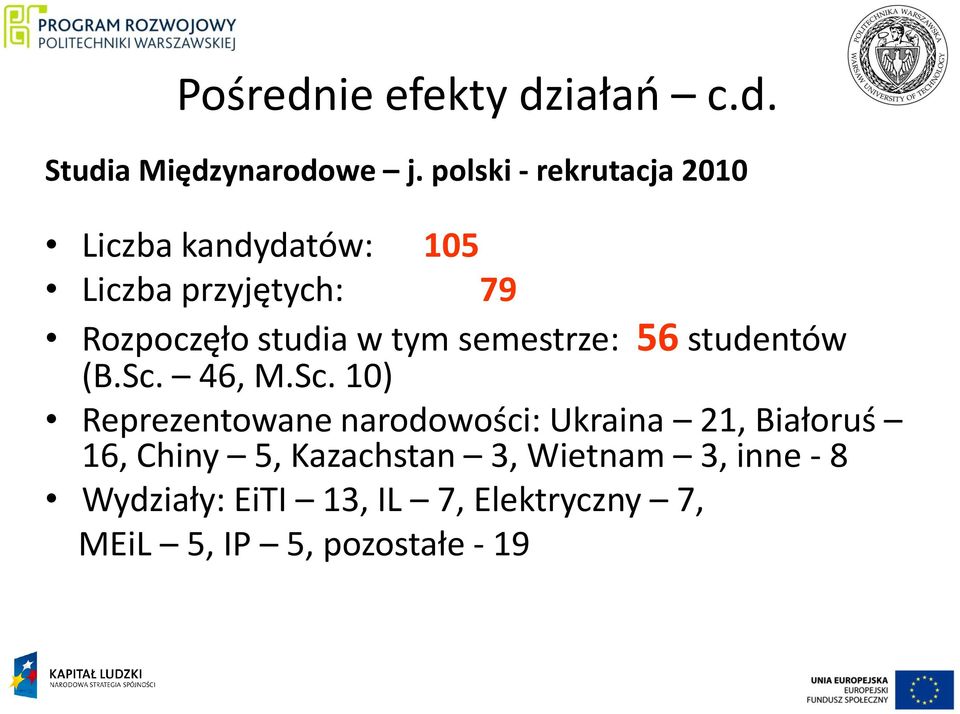 PROGRAM ROZWOJOWY
POLITECHNIKI WARSZAWSKIEJ

POLITECHNIKA WARSZAWSKA
WARSAW UNIVERSITY OF TECHNOLOGY

Pośrednie efekty działań – c.d.

Studia Międzynarodowe – j. polski - rekrutacja 2010

• Liczba kandydatów: 105
• Liczba przyjętych: 79
• Rozpoczęło studia w tym semestrze: 56 studentów (B.Sc. – 46, M.Sc. 10)
• Reprezentowane narodowości: Ukraina – 21, Białoruś – 16, Chiny – 5, Kazachstan – 3, Wietnam – 3, inne - 8
• Wydziały: EiTI – 13, IL – 7, Elektryczny – 7, MEiL – 5, IP – 5, pozostałe - 19

KAPITAŁ LUDZKI
NARODOWA STRATEGIA SPÓJNOŚCI

UNIA EUROPEJSKA
EUROPEJSKI
FUNDUSZ SPOŁECZNY